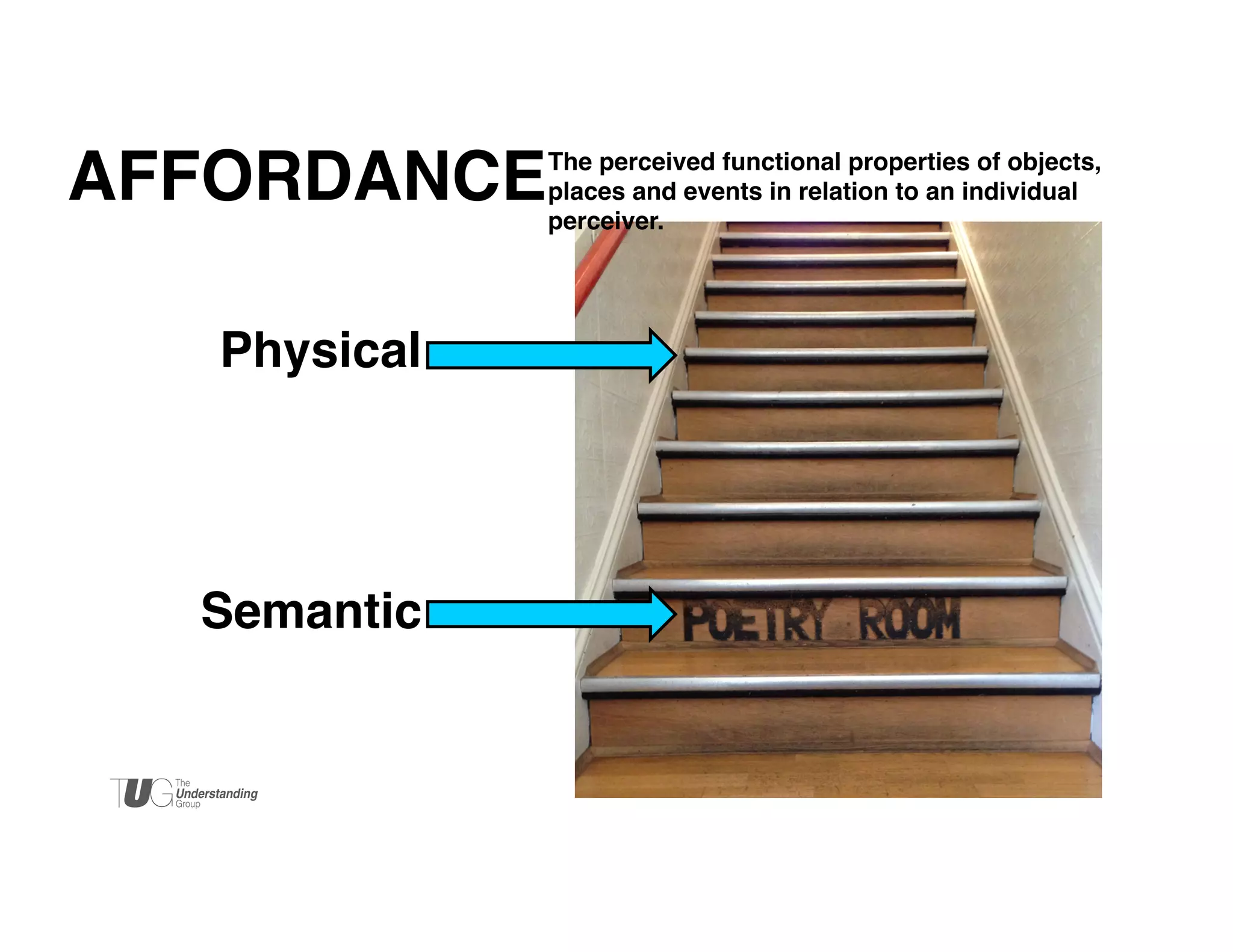 AFFORDANCE

The perceived functional properties of objects, places and events in relation to an individual perceiver.

Physical

Semantic

POETRY ROOM

TUG The Understanding Group